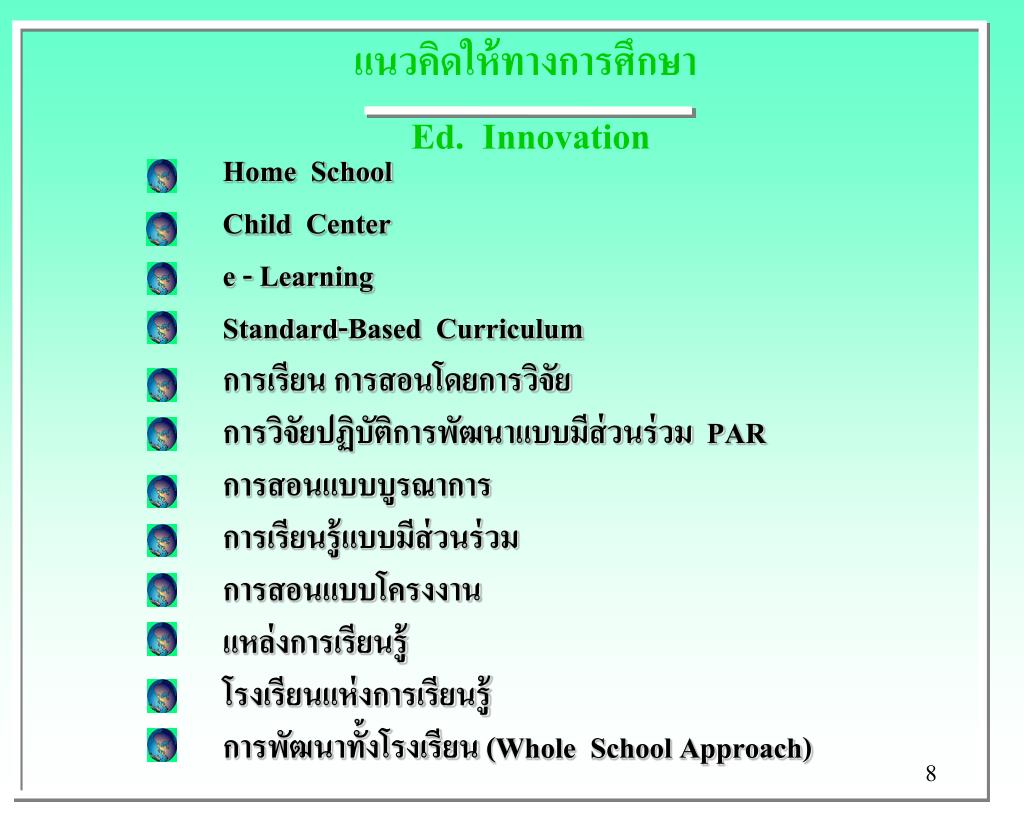 แนวคิดให้ทางการศึกษา

Ed. Innovation

Home School

Child Center

e - Learning

Standard-Based Curriculum

การเรียน การสอนโดยการวิจัย

การวิจัยปฏิบัติการพัฒนาแบบมีส่วนร่วม PAR

การสอนแบบบูรณาการ

การเรียนรู้แบบมีส่วนร่วม

การสอนแบบโครงงาน

แหล่งการเรียนรู้

โรงเรียนแห่งการเรียนรู้

การพัฒนาทั้งโรงเรียน (Whole School Approach)

8